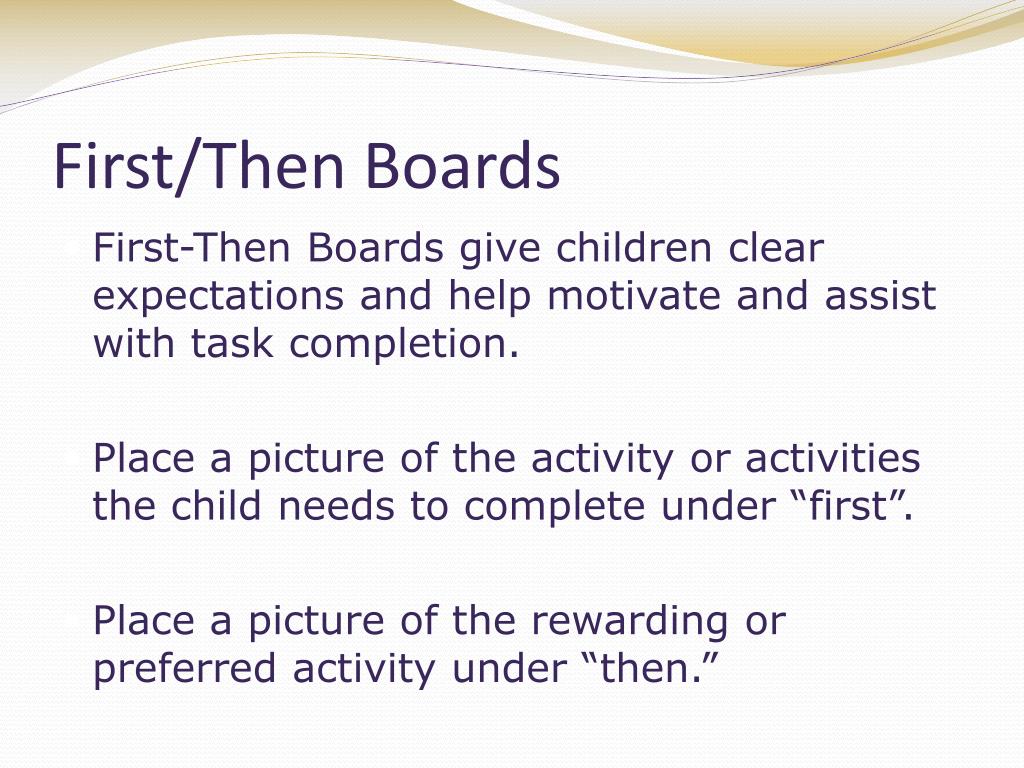 First/Then Boards

First-Then Boards give children clear expectations and help motivate and assist with task completion.

Place a picture of the activity or activities the child needs to complete under “first”.

Place a picture of the rewarding or preferred activity under “then.”